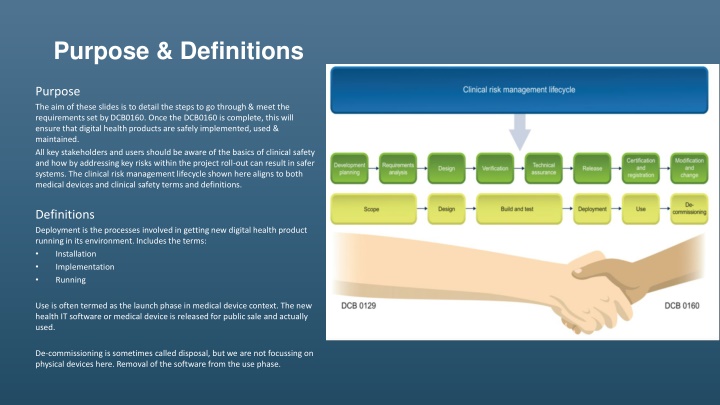 Purpose & Definitions

Purpose

The aim of these slides is to detail the steps to go through & meet the requirements set by DCB0160. Once the DCB0160 is complete, this will ensure that digital health products are safely implemented, used & maintained.

All key stakeholders and users should be aware of the basics of clinical safety and how by addressing key risks within the project roll-out can result in safer systems. The clinical risk management lifecycle shown here aligns to both medical devices and clinical safety terms and definitions.

Definitions

Deployment is the processes involved in getting new digital health product running in its environment. Includes the terms:

• Installation
• Implementation
• Running

Use is often termed as the launch phase in medical device context. The new health IT software or medical device is released for public sale and actually used.

De-commissioning is sometimes called disposal, but we are not focussing on physical devices here. Removal of the software from the use phase.

Clinical risk management lifecycle

Development planning
Requirements analysis
Design
Verification
Technical assurance
Release
Certification and registration
Modification and change

Scope
Design
Build and test
Deployment
Use
De-commissioning

DCB 0129
DCB 0160